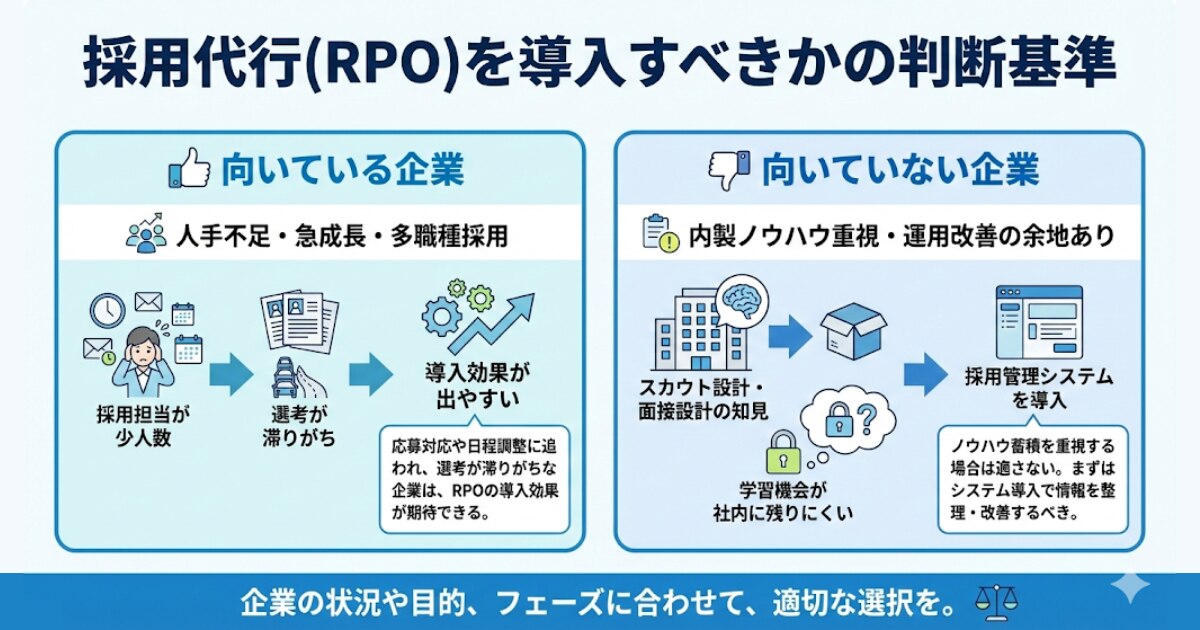 採用代行(RPO)を導入すべきかの判断基準

向いている企業

人手不足・急成長・多職種採用

採用担当が少人数

選考が滞りがち

導入効果が出やすい

応募対応や日程調整に追われ、選考が滞りがちな企業は、RPOの導入効果が期待できる。

向いていない企業

内製ノウハウ重視・運用改善の余地あり

スカウト設計・面接設計の知見

学習機会が社内に残りにくい

採用管理システムを導入

ノウハウ蓄積を重視する場合は適さない。まずはシステム導入で情報を整理・改善するべき。

企業の状況や目的、フェーズに合わせて、適切な選択を。